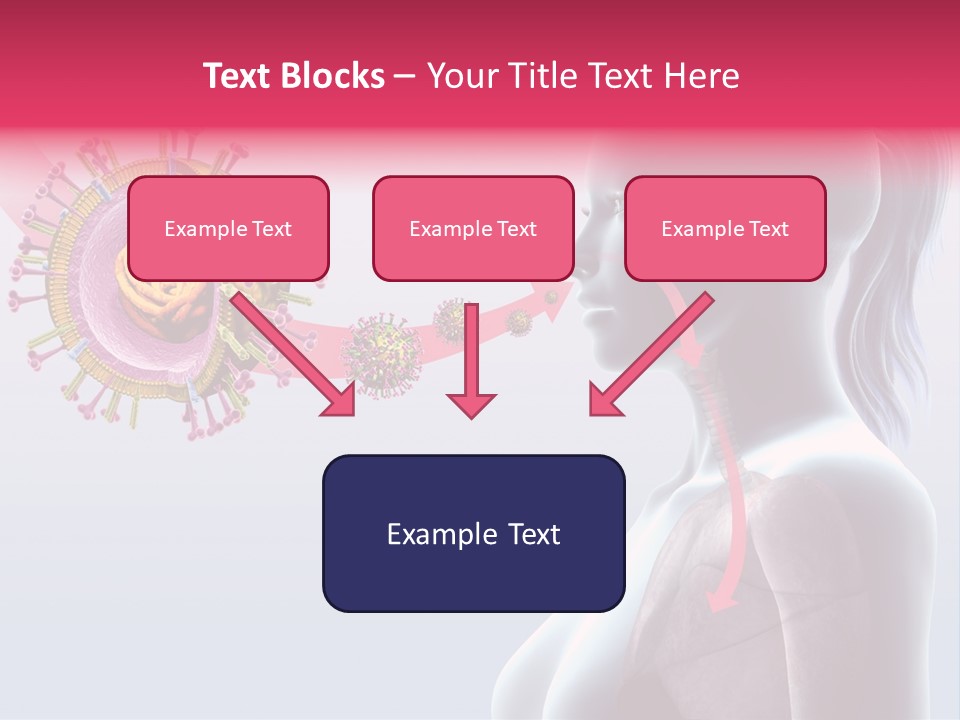 Text Blocks – Your Title Text Here

Example Text

Example Text

Example Text

Example Text